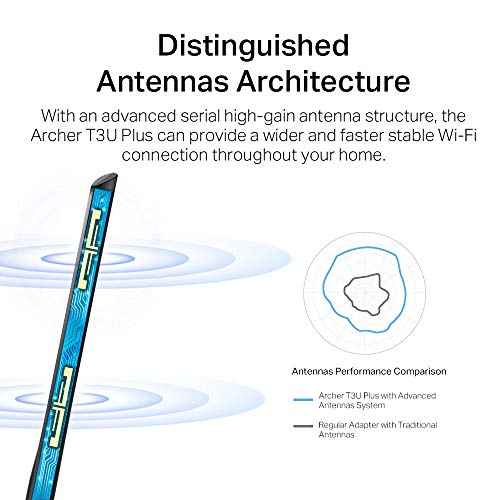 Distinguished Antennas Architecture

With an advanced serial high-gain antenna structure, the Archer T3U Plus can provide a wider and faster stable Wi-Fi connection throughout your home.

Antennas Performance Comparison

Archer T3U Plus with Advanced Antennas System

Regular Adapter with Traditional Antennas